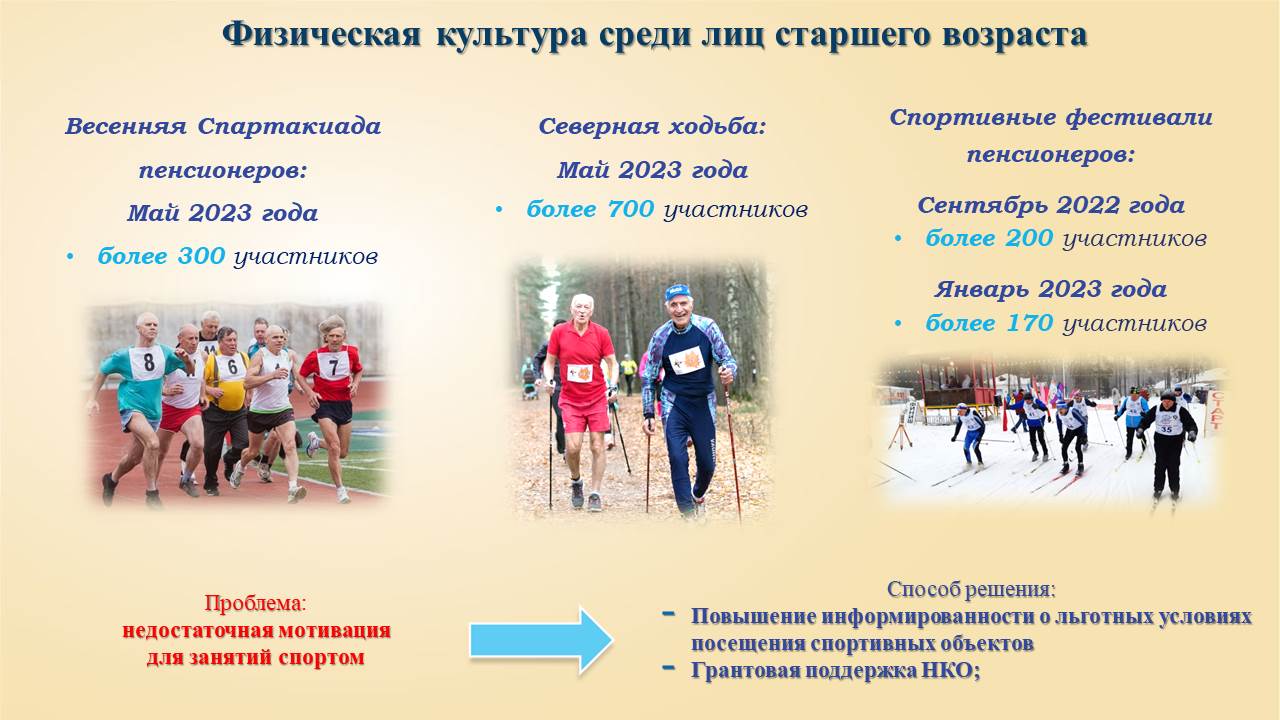 Физическая культура среди лиц старшего возраста

Весенняя Спартакиада пенсионеров:
Май 2023 года
• более 300 участников

8 6 7

Северная ходьба:
Май 2023 года
• более 700 участников

Спортивные фестивали пенсионеров:
Сентябрь 2022 года
• более 200 участников
Январь 2023 года
• более 170 участников

СТАРТ
35

Проблема:
недостаточная мотивация для занятий спортом

Способ решения:
- Повышение информированности о льготных условиях посещения спортивных объектов
- Грантовая поддержка НКО;